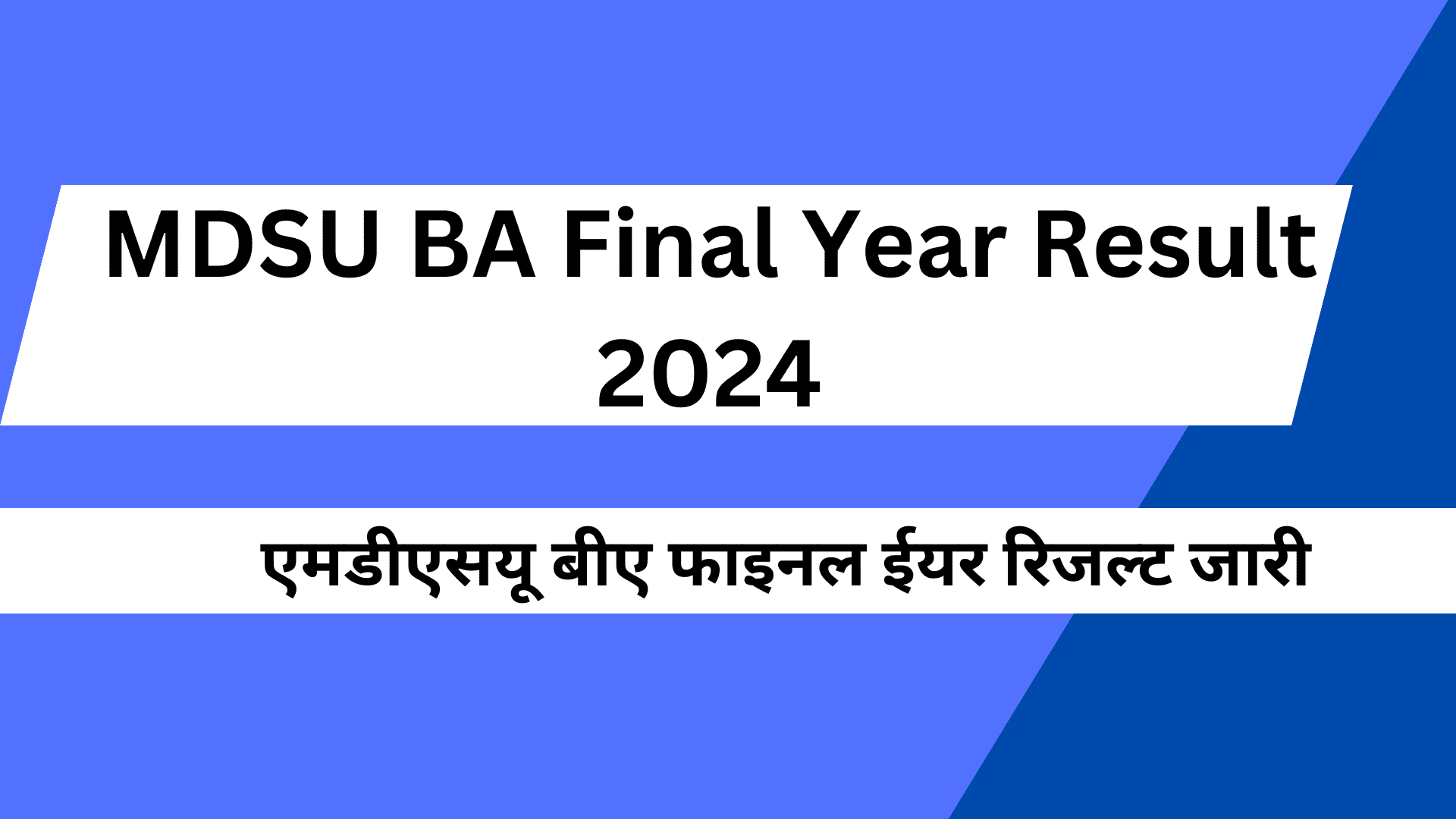 MDSU BA Final Year Result 2024

एमडीएसयू बीए फाइनल ईयर रिजल्ट जारी